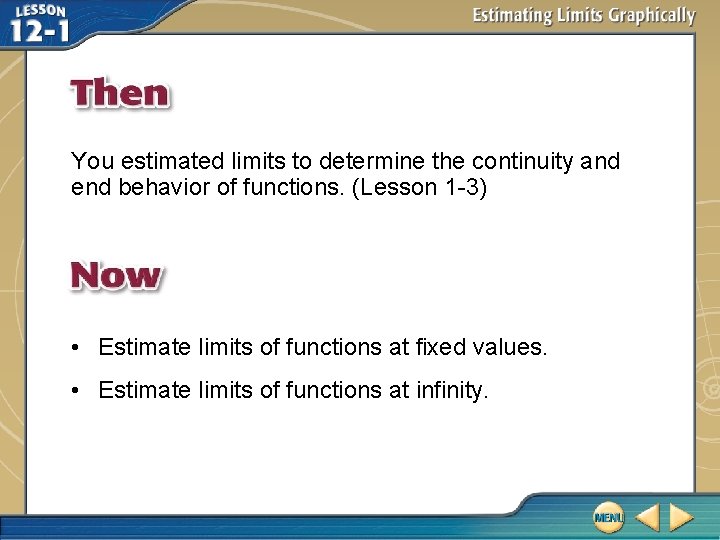 LESSON 12-1

Estimating Limits Graphically

Then

You estimated limits to determine the continuity and end behavior of functions. (Lesson 1-3)

Now

• Estimate limits of functions at fixed values.

• Estimate limits of functions at infinity.

MENU